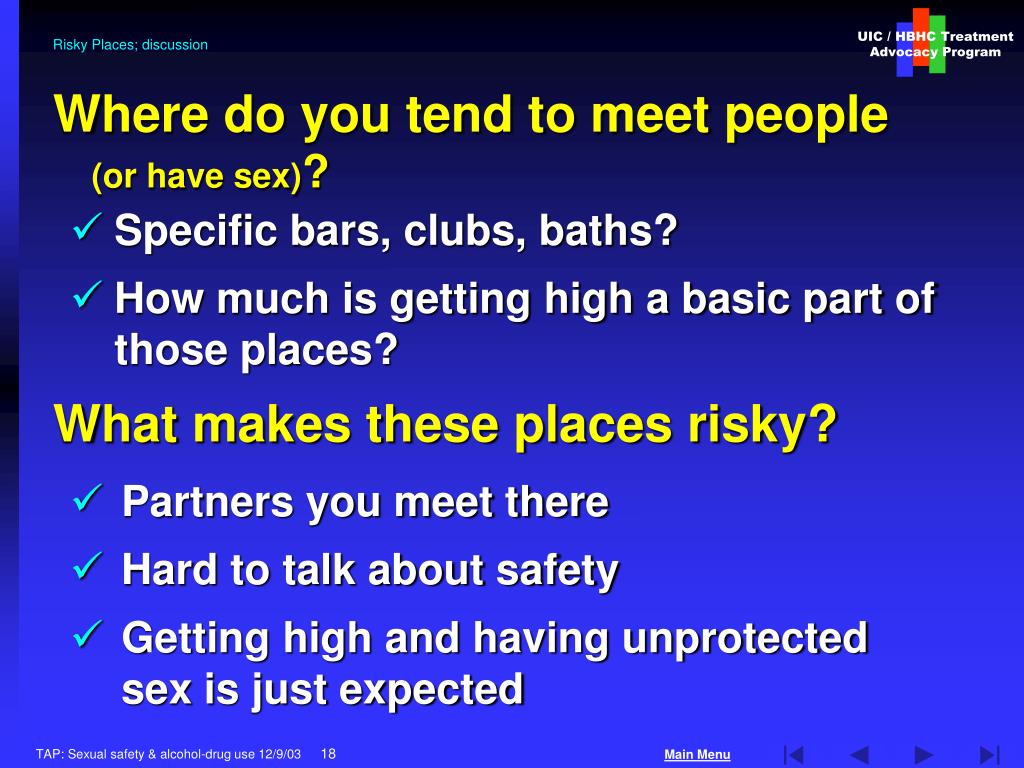 Risky Places; discussion

UIC / HBHC Treatment Advocacy Program

Where do you tend to meet people (or have sex)?

✓ Specific bars, clubs, baths?

✓ How much is getting high a basic part of those places?

What makes these places risky?

✓ Partners you meet there

✓ Hard to talk about safety

✓ Getting high and having unprotected sex is just expected

TAP: Sexual safety & alcohol-drug use 12/9/03 18

Main Menu